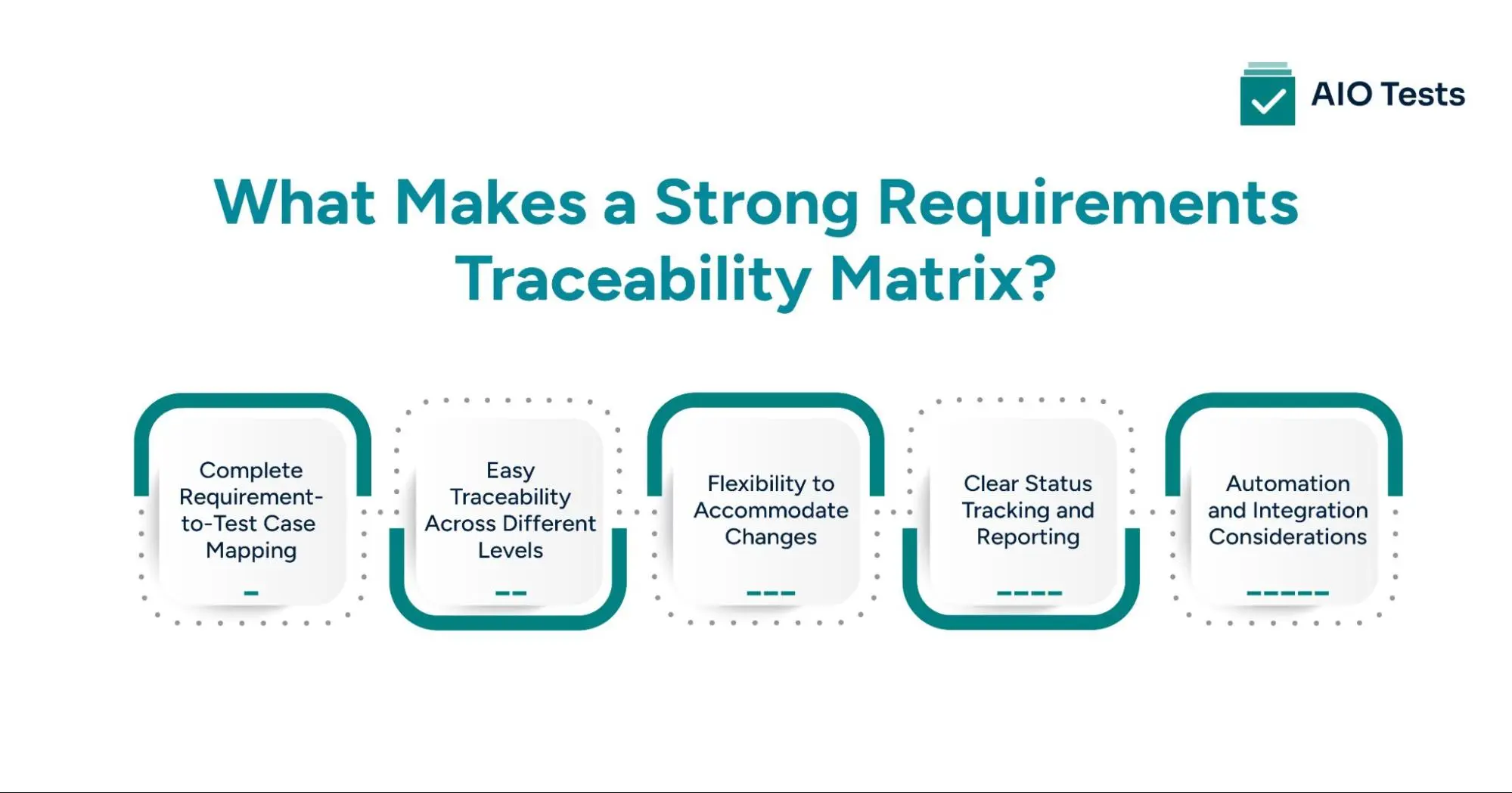 AIO Tests

What Makes a Strong Requirements Traceability Matrix?

Complete Requirement-to-Test Case Mapping

Easy Traceability Across Different Levels

Flexibility to Accommodate Changes

Clear Status Tracking and Reporting

Automation and Integration Considerations